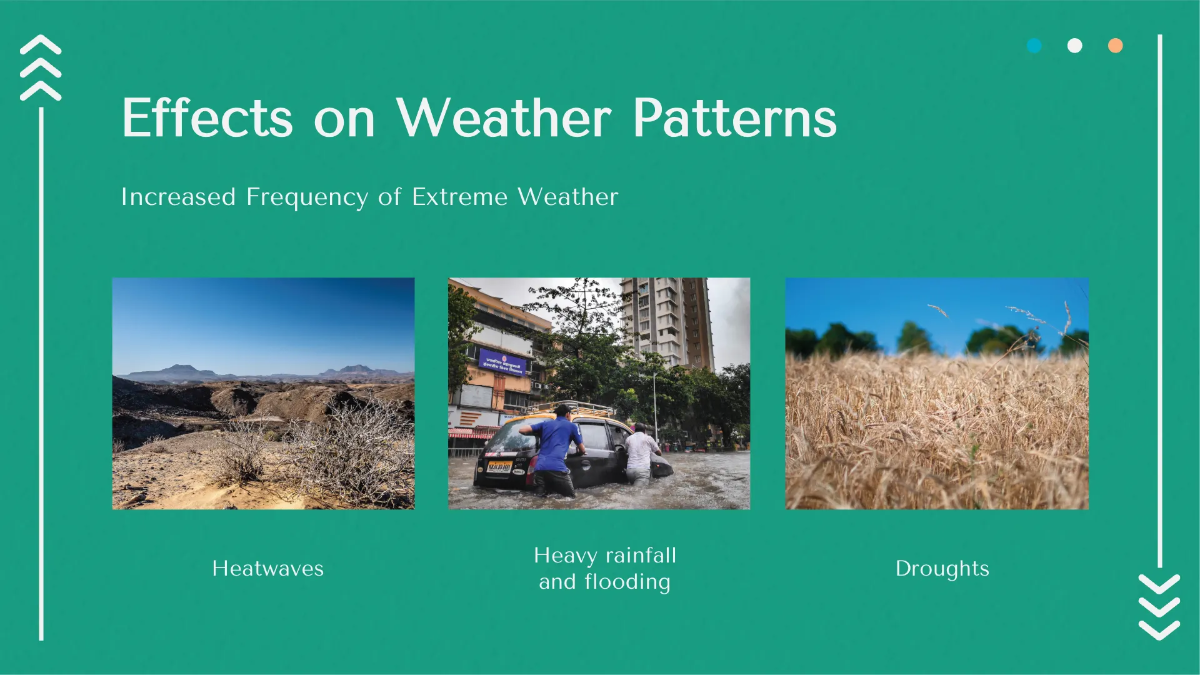 Effects on Weather Patterns

Increased Frequency of Extreme Weather

Heatwaves

Heavy rainfall and flooding

Droughts